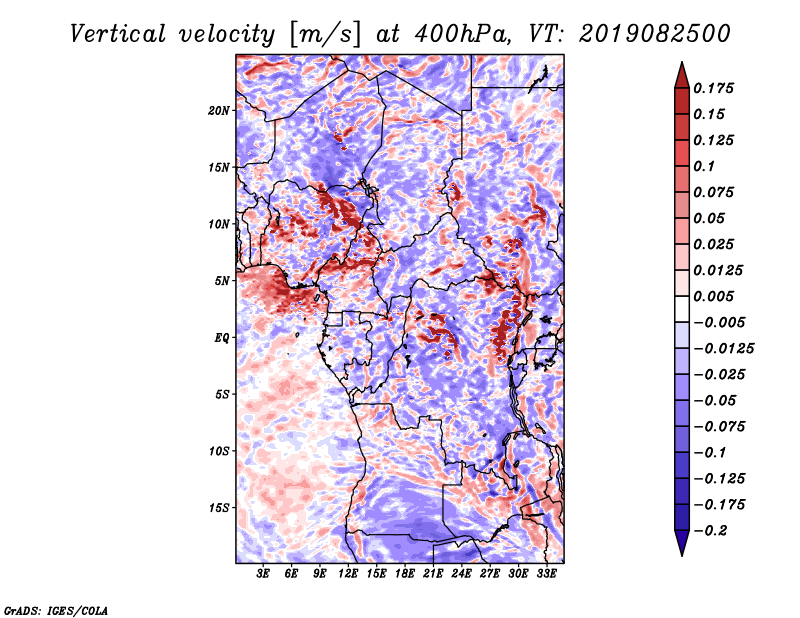 Vertical velocity [m/s] at 400hPa, VT: 2019082500

20N
15N
10N
5N
EQ
5S
10S
15S

3E 6E 9E 12E 15E 18E 21E 24E 27E 30E 33E

0.175
0.15
0.125
0.1
0.075
0.05
0.025
0.0125
0.005
−0.005
−0.0125
−0.025
−0.05
−0.075
−0.1
−0.125
−0.175
−0.2

GrADS: IGES/COLA